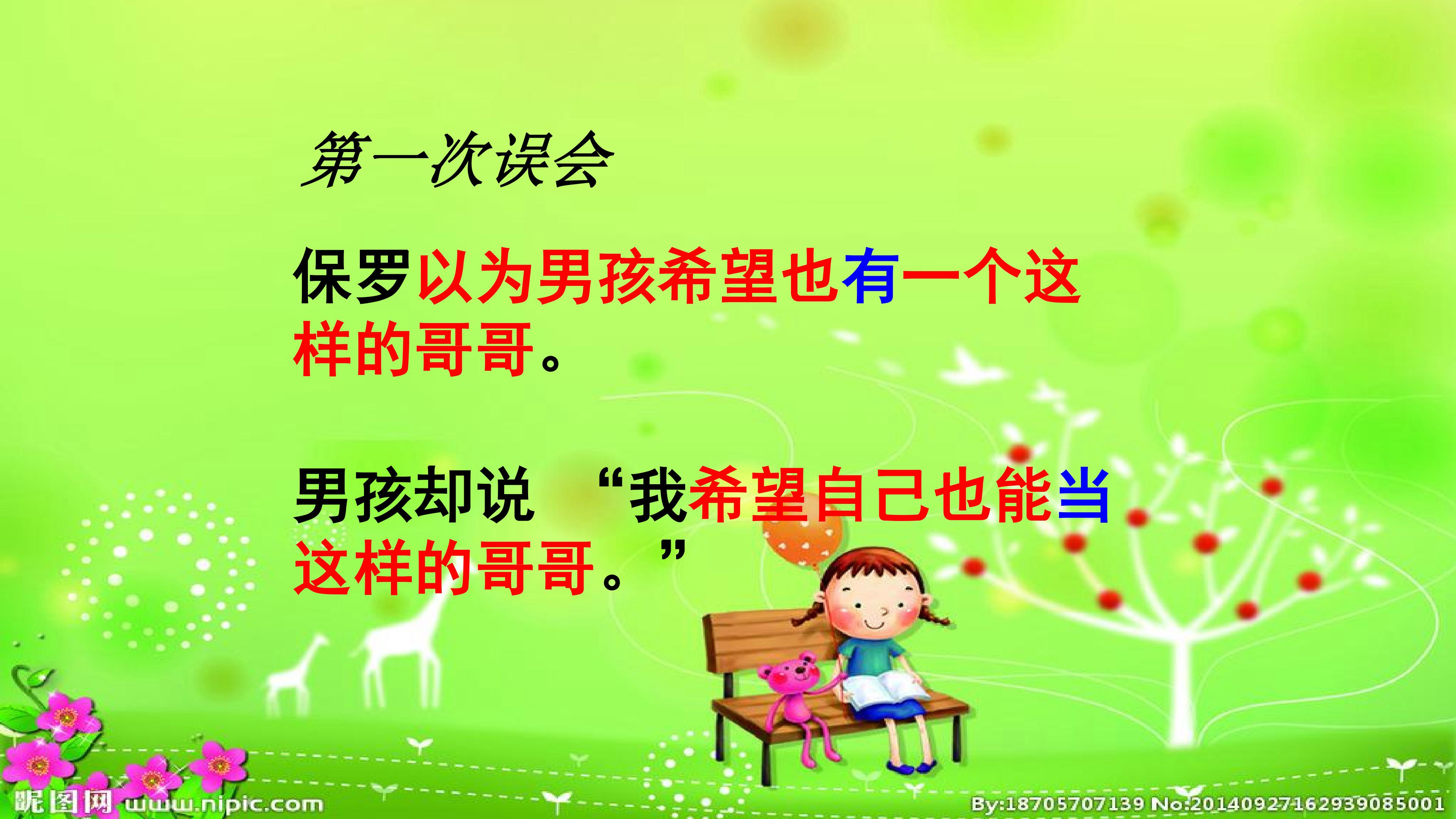 第一次误会

保罗以为男孩希望也有一个这样的哥哥。

男孩却说 “我希望自己也能当这样的哥哥。”

昵图网 www.nipic.com

By:18705707139 No:20140927162939085001